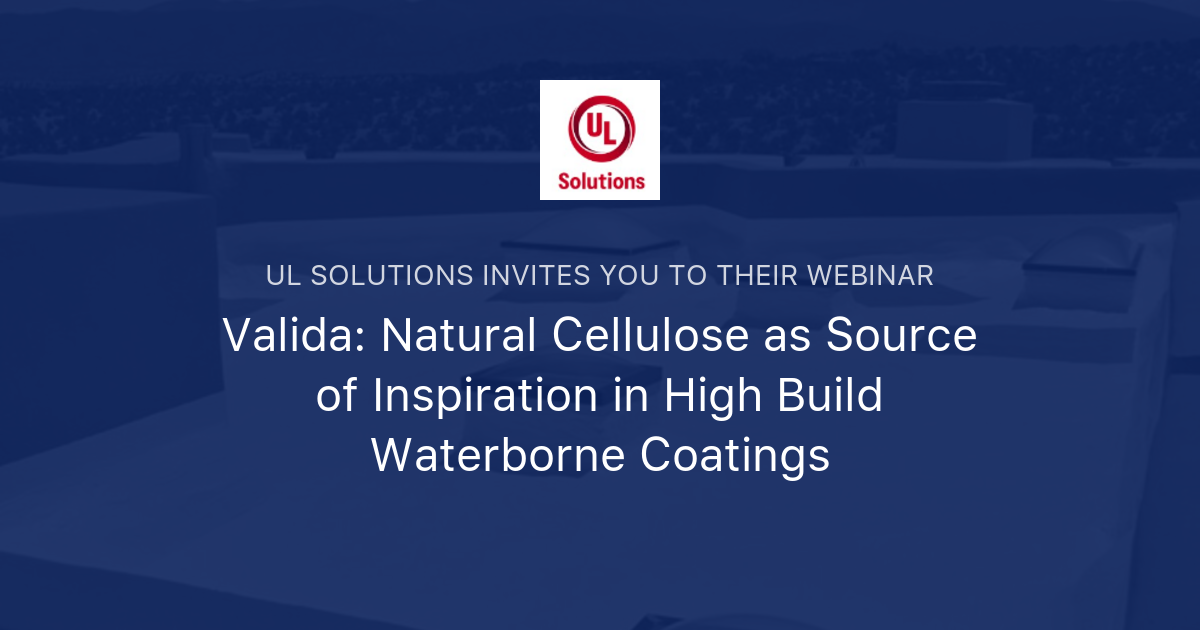 UL
Solutions

UL SOLUTIONS INVITES YOU TO THEIR WEBINAR

Valida: Natural Cellulose as Source of Inspiration in High Build Waterborne Coatings